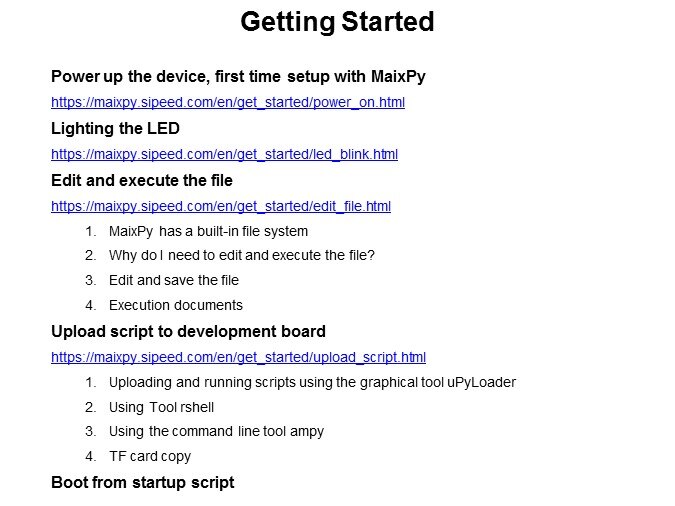 Getting Started

Power up the device, first time setup with MaixPy

https://maixpy.sipeed.com/en/get_started/power_on.html

Lighting the LED

https://maixpy.sipeed.com/en/get_started/led_blink.html

Edit and execute the file

https://maixpy.sipeed.com/en/get_started/edit_file.html

1. MaixPy has a built-in file system
2. Why do I need to edit and execute the file?
3. Edit and save the file
4. Execution documents

Upload script to development board

https://maixpy.sipeed.com/en/get_started/upload_script.html

1. Uploading and running scripts using the graphical tool uPyLoader
2. Using Tool rshell
3. Using the command line tool ampy
4. TF card copy

Boot from startup script